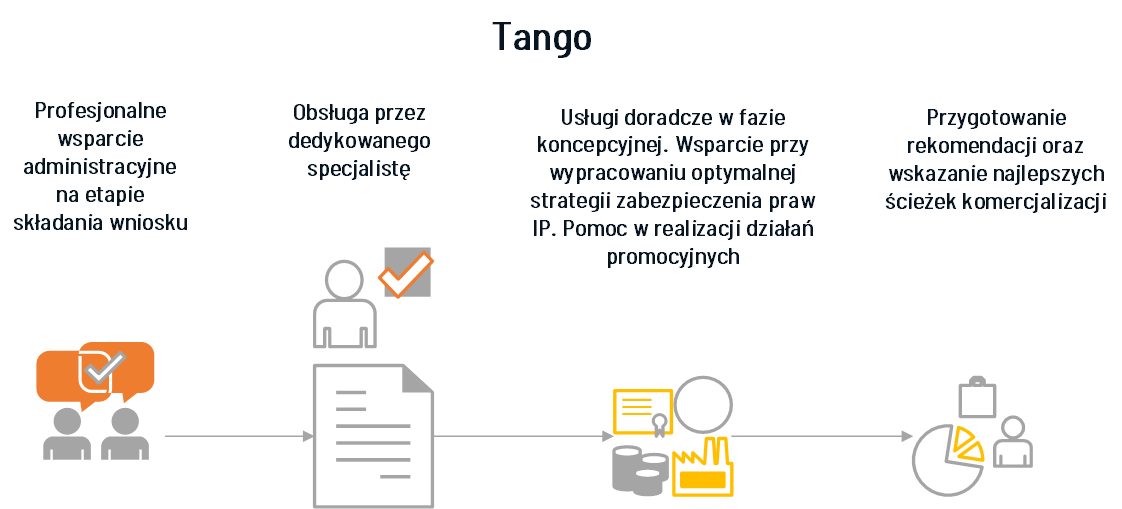 Tango

Profesjonalne wsparcie administracyjne na etapie składania wniosku

Obsługa przez dedykowanego specjalistę

Usługi doradcze w fazie koncepcyjnej. Wsparcie przy wypracowaniu optymalnej strategii zabezpieczenia praw IP. Pomoc w realizacji działań promocyjnych

Przygotowanie rekomendacji oraz wskazanie najlepszych ścieżek komercjalizacji